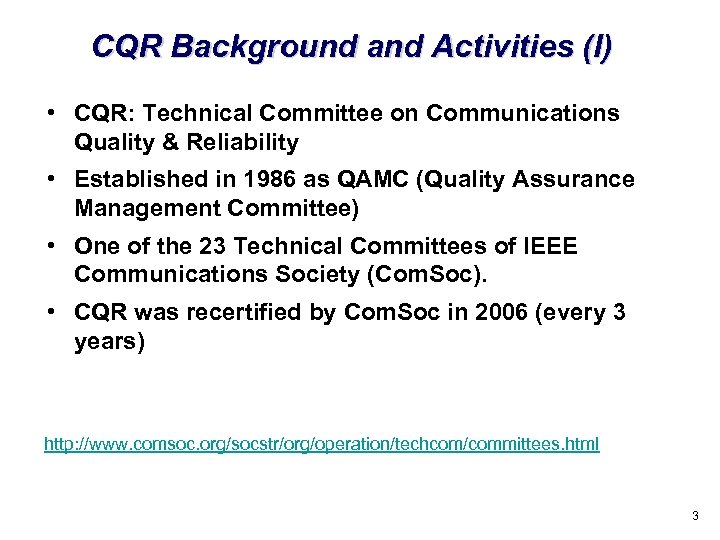 CQR Background and Activities (I)

• CQR: Technical Committee on Communications Quality & Reliability

• Established in 1986 as QAMC (Quality Assurance Management Committee)

• One of the 23 Technical Committees of IEEE Communications Society (ComSoc).

• CQR was recertified by ComSoc in 2006 (every 3 years)

http://www.comsoc.org/socstr/org/operation/techcom/committees.html

3